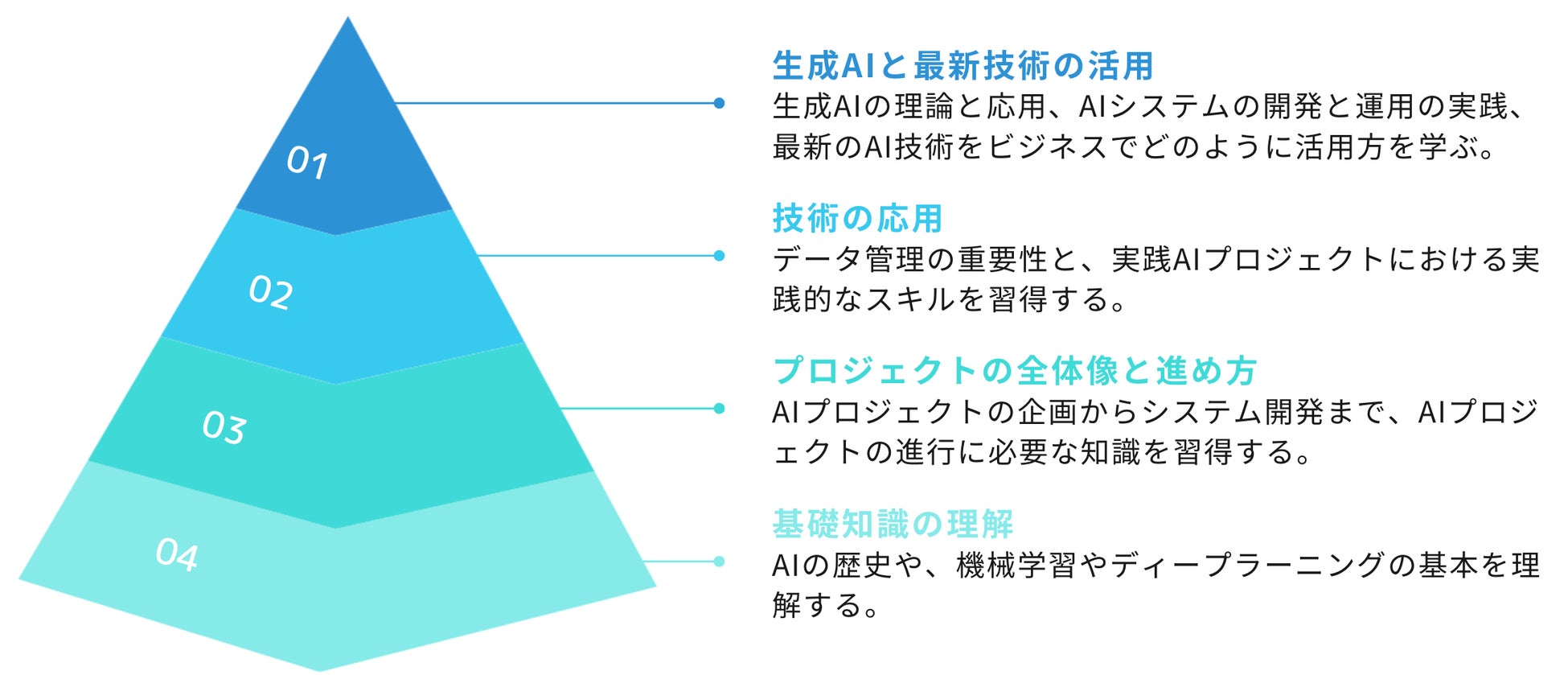 01

02

03

04

生成AIと最新技術の活用
生成AIの理論と応用、AIシステムの開発と運用の実践、最新のAI技術をビジネスでどのように活用方を学ぶ。

技術の応用
データ管理の重要性と、実践AIプロジェクトにおける実践的なスキルを習得する。

プロジェクトの全体像と進め方
AIプロジェクトの企画からシステム開発まで、AIプロジェクトの進行に必要な知識を習得する。

基礎知識の理解
AIの歴史や、機械学習やディープラーニングの基本を理解する。